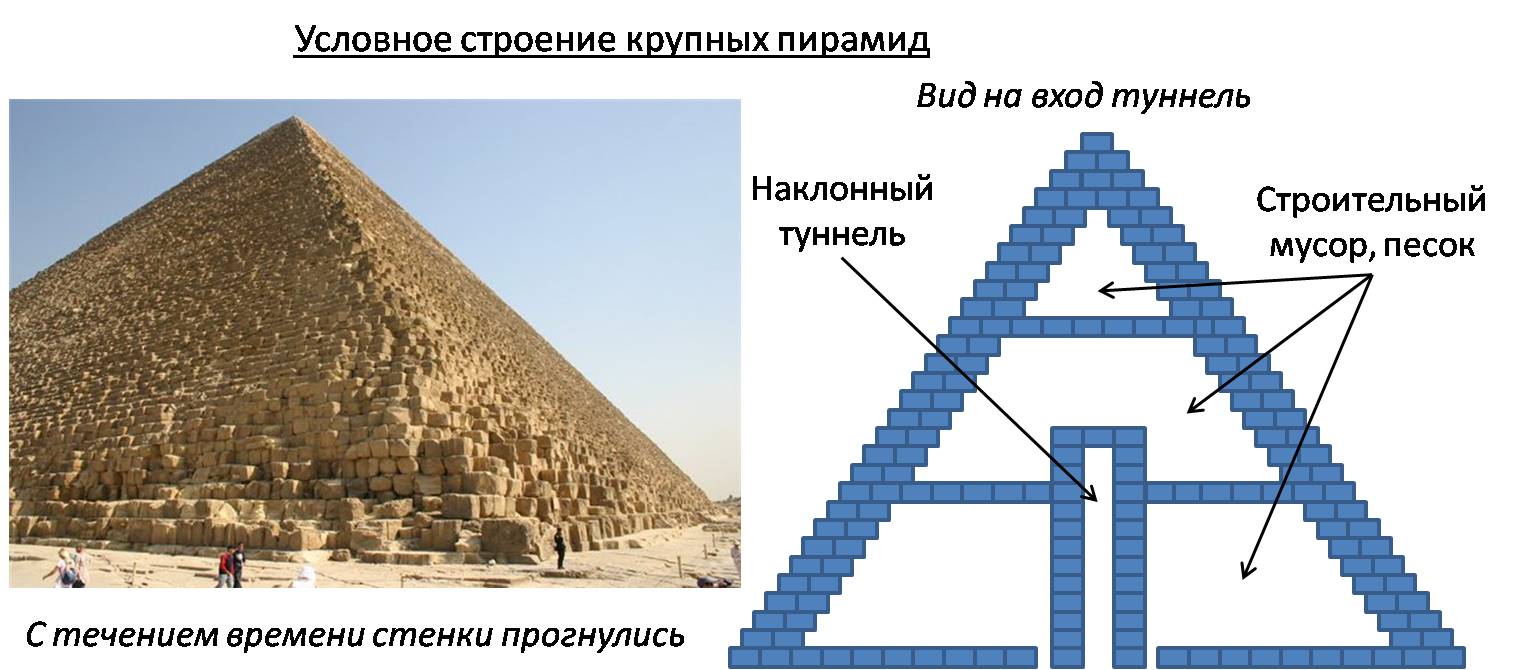 Условное строение крупных пирамид

Вид на вход туннель

Наклонный туннель

Строительный мусор, песок

С течением времени стенки прогнулись